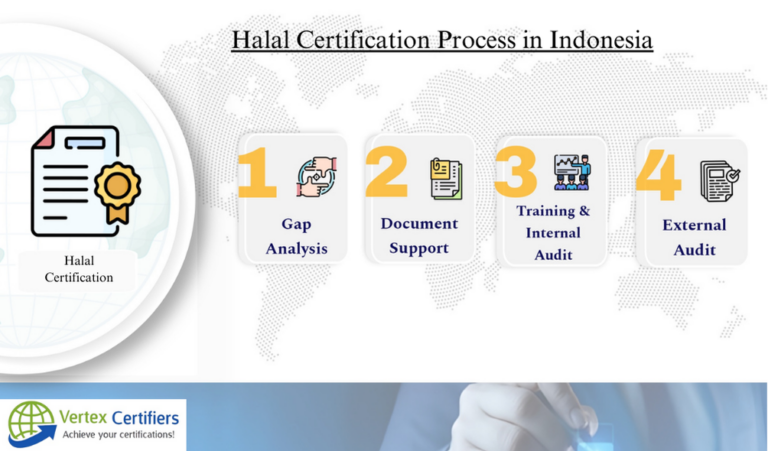 Halal Certification Process in Indonesia

Halal Certification

1
Gap Analysis

2
Document Support

3
Training & Internal Audit

4
External Audit

Vertex Certifiers
Achieve your certifications!